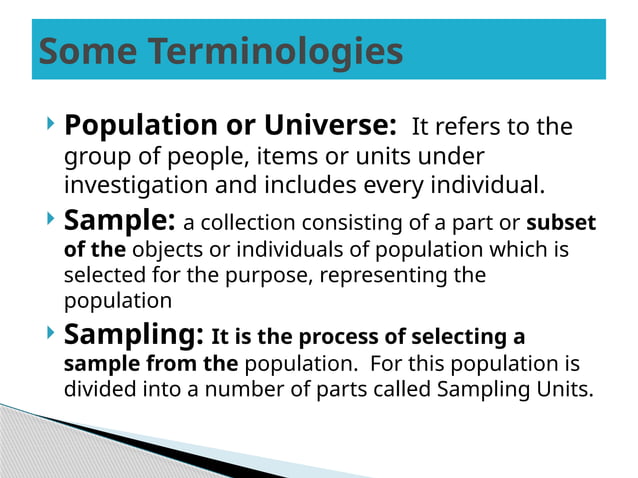 Some Terminologies

Population or Universe: It refers to the group of people, items or units under investigation and includes every individual.

Sample: a collection consisting of a part or subset of the objects or individuals of population which is selected for the purpose, representing the population

Sampling: It is the process of selecting a sample from the population. For this population is divided into a number of parts called Sampling Units.